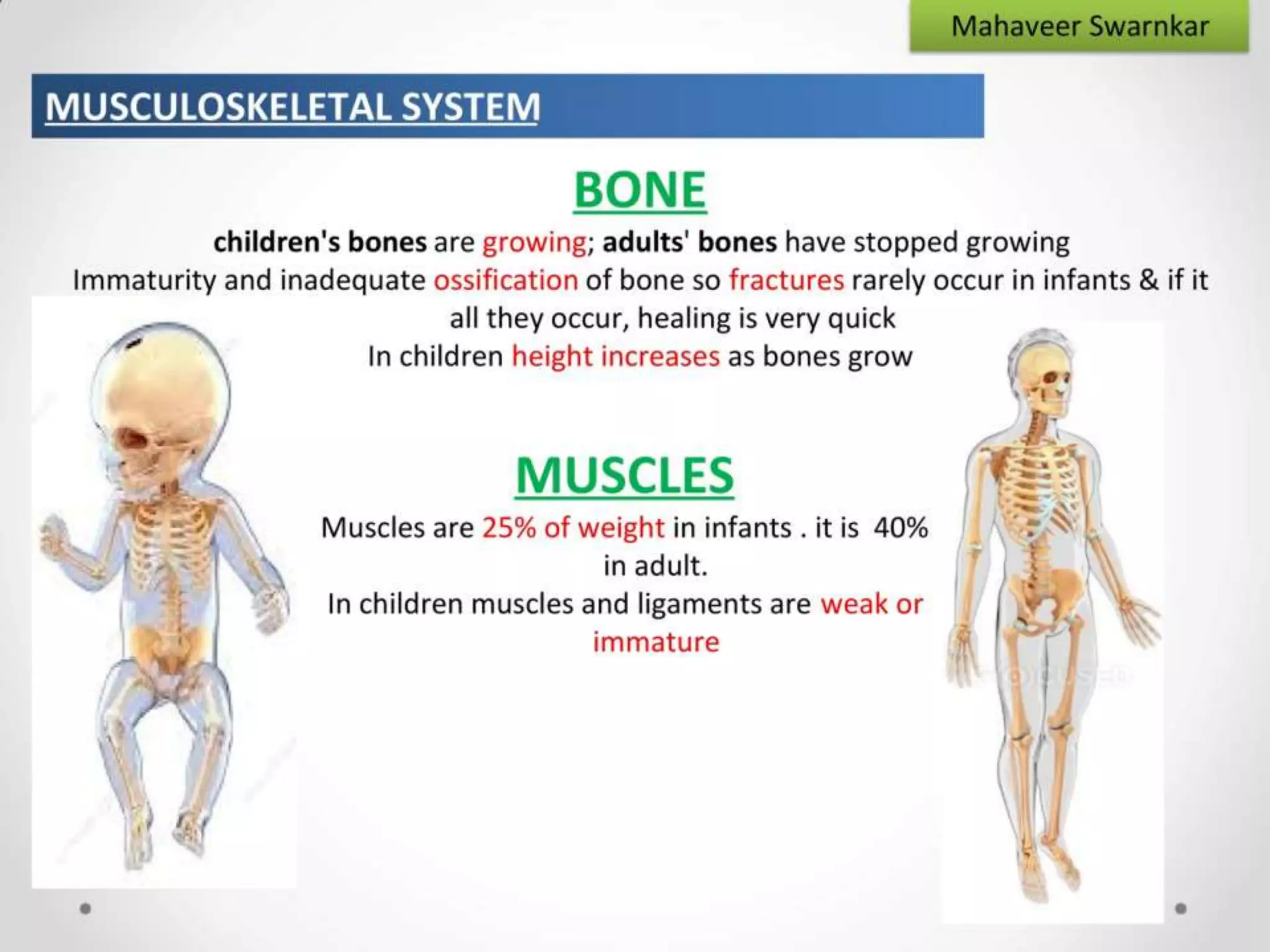 Mahaveer Swarnkar

MUSCULOSKELETAL SYSTEM

BONE

children's bones are growing; adults' bones have stopped growing

Immaturity and inadequate ossification of bone so fractures rarely occur in infants & if it all they occur, healing is very quick

In children height increases as bones grow

MUSCLES

Muscles are 25% of weight in infants . it is 40% in adult.

In children muscles and ligaments are weak or immature